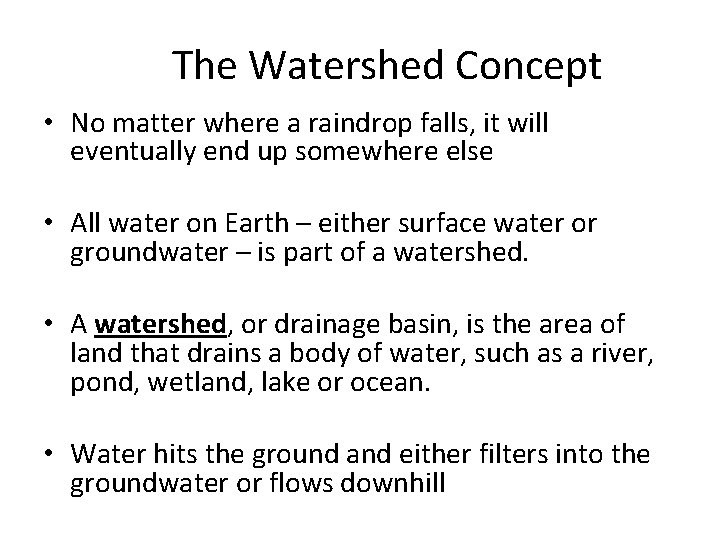 The Watershed Concept

• No matter where a raindrop falls, it will eventually end up somewhere else

• All water on Earth – either surface water or groundwater – is part of a watershed.

• A watershed, or drainage basin, is the area of land that drains a body of water, such as a river, pond, wetland, lake or ocean.

• Water hits the ground and either filters into the groundwater or flows downhill